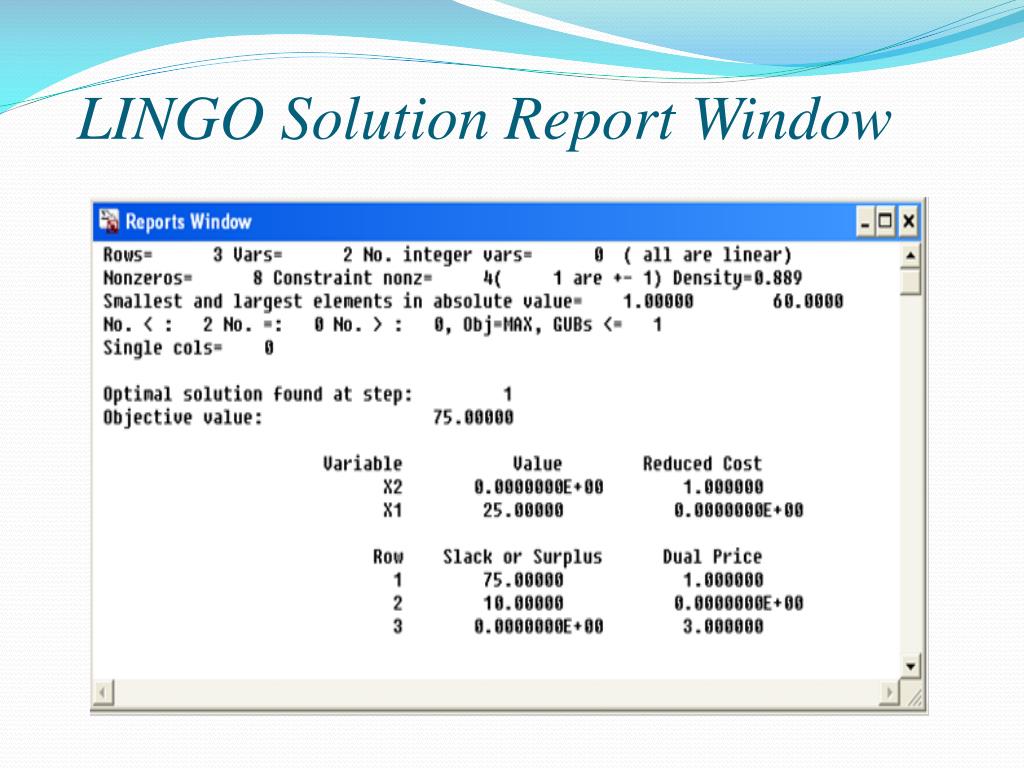 LINGO Solution Report Window

Reports Window

Rows= 3 Vars= 2 No. integer vars= 0 ( all are linear)
Nonzeros= 8 Constraint nonz= 4( 1 are +- 1) Density=0.889
Smallest and largest elements in absolute value= 1.00000 60.0000
No. < : 2 No. =: 0 No. > : 0, Obj=MAX, GUBs <= 1
Single cols= 0

Optimal solution found at step: 1
Objective value: 75.00000

| Variable | Value | Reduced Cost |
|---|---|---|
| X2 | 0.0000000E+00 | 1.000000 |
| X1 | 25.00000 | 0.0000000E+00 |

| Row | Slack or Surplus | Dual Price |
|---|---|---|
| 1 | 75.00000 | 1.000000 |
| 2 | 10.00000 | 0.0000000E+00 |
| 3 | 0.0000000E+00 | 3.000000 |